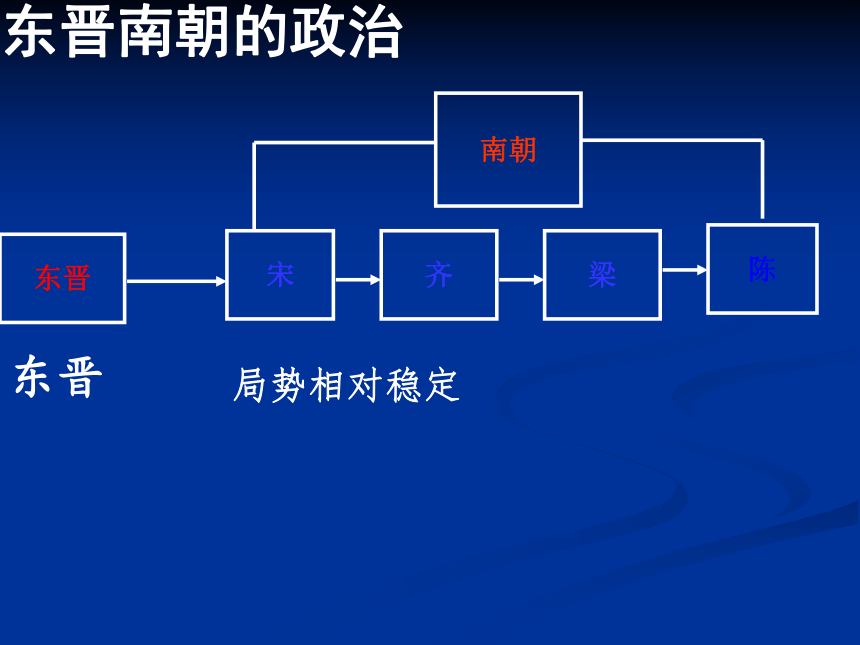 东晋南朝的政治

南朝

东晋

宋

齐

梁

陈

东晋

局势相对稳定